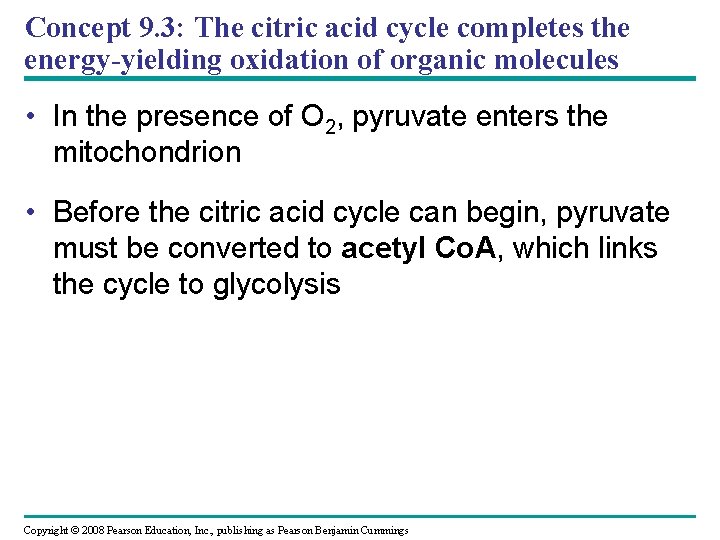 Concept 9.3: The citric acid cycle completes the energy-yielding oxidation of organic molecules

• In the presence of $O_2$, pyruvate enters the mitochondrion

• Before the citric acid cycle can begin, pyruvate must be converted to **acetyl CoA**, which links the cycle to glycolysis

Copyright © 2008 Pearson Education, Inc., publishing as Pearson Benjamin Cummings